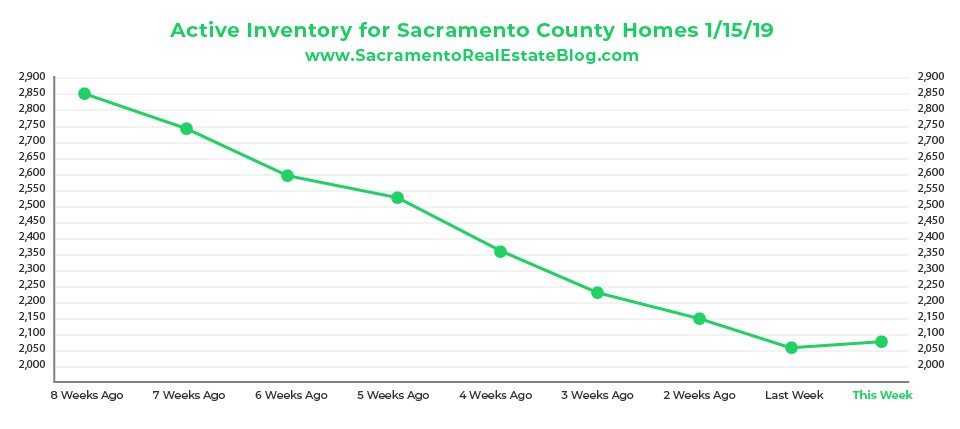 Active Inventory for Sacramento County Homes 1/15/19
www.SacramentoRealEstateBlog.com

2,900
2,850
2,800
2,750
2,700
2,650
2,600
2,550
2,500
2,450
2,400
2,350
2,300
2,250
2,200
2,150
2,100
2,050
2,000

2,900
2,850
2,800
2,750
2,700
2,650
2,600
2,550
2,500
2,450
2,400
2,350
2,300
2,250
2,200
2,150
2,100
2,050
2,000

8 Weeks Ago
7 Weeks Ago
6 Weeks Ago
5 Weeks Ago
4 Weeks Ago
3 Weeks Ago
2 Weeks Ago
Last Week
This Week